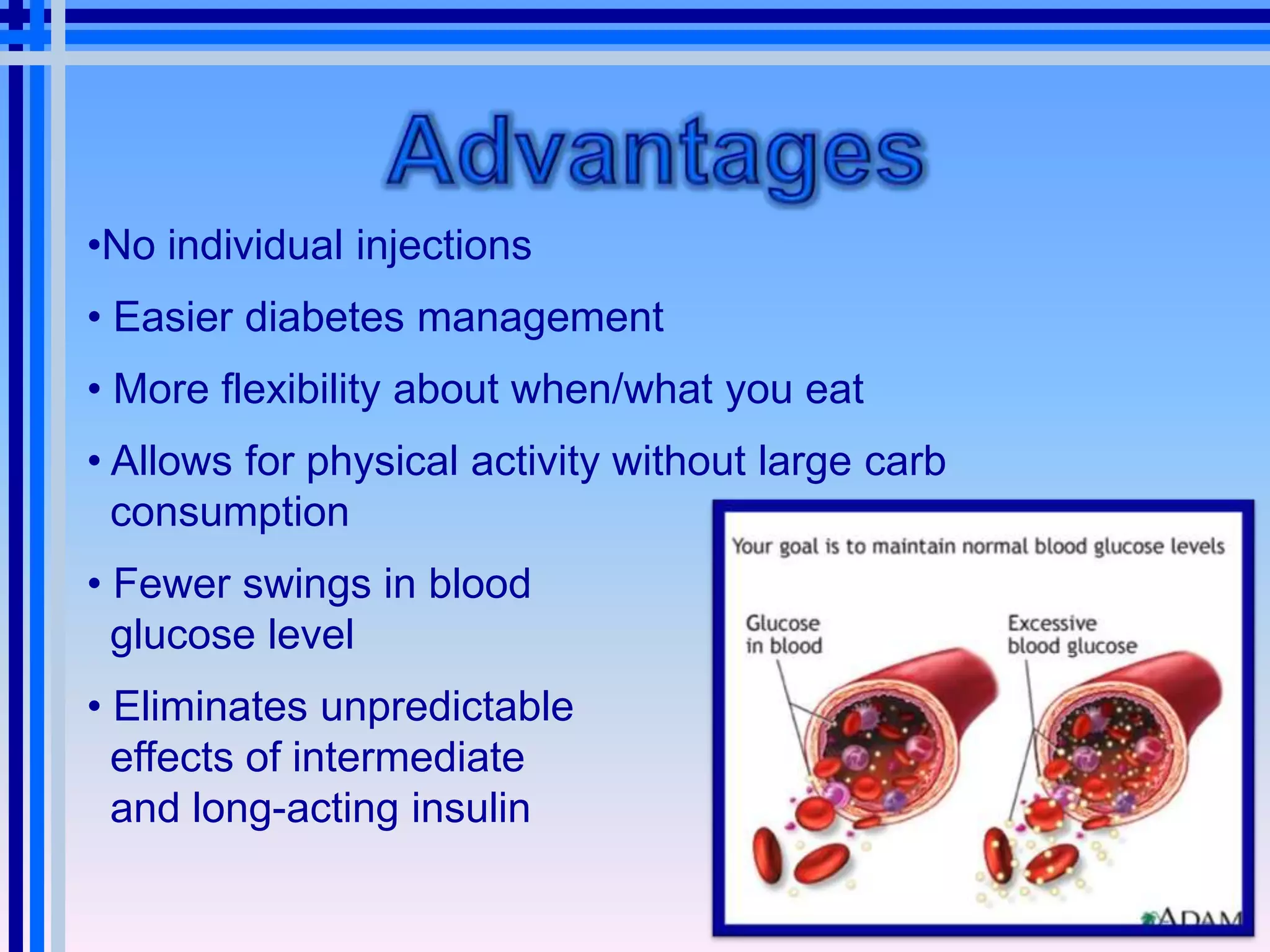 Advantages

•No individual injections

• Easier diabetes management

• More flexibility about when/what you eat

• Allows for physical activity without large carb consumption

• Fewer swings in blood glucose level

• Eliminates unpredictable effects of intermediate and long-acting insulin

Your goal is to maintain normal blood glucose levels

Glucose in blood

Excessive blood glucose

ADAM